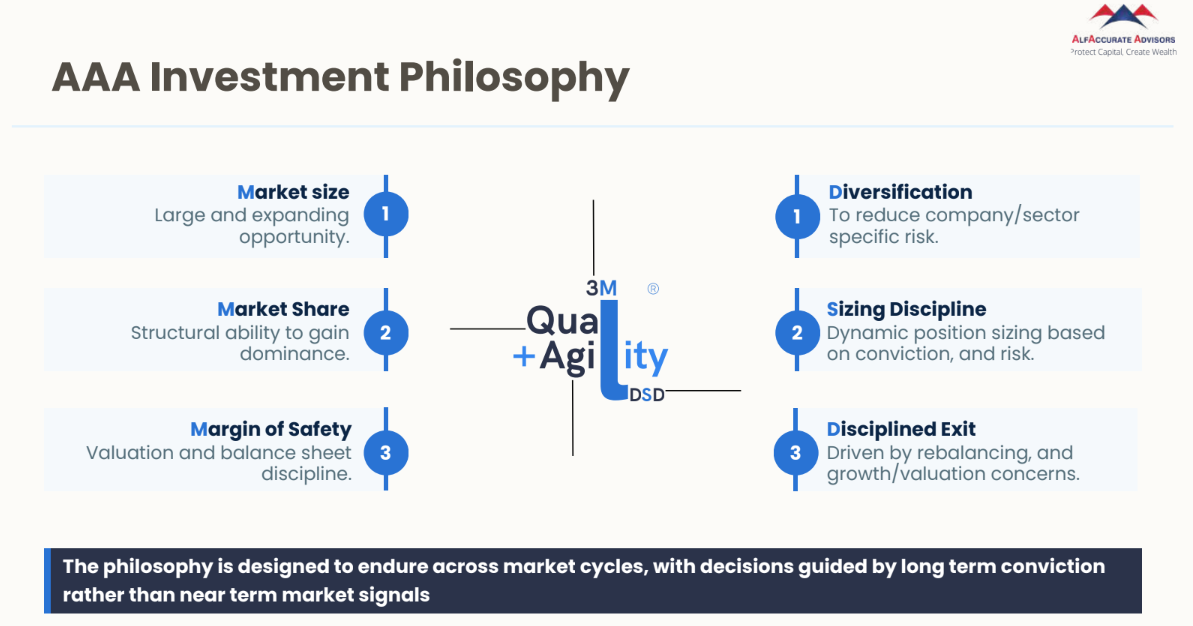 ALFACCURATE ADVISORS
Protect Capital, Create Wealth

AAA Investment Philosophy

Market size
Large and expanding opportunity.
1

Market Share
Structural ability to gain dominance.
2

Margin of Safety
Valuation and balance sheet discipline.
3

3M ®
Quality
+Agility
DSD

1
Diversification
To reduce company/sector specific risk.

2
Sizing Discipline
Dynamic position sizing based on conviction, and risk.

3
Disciplined Exit
Driven by rebalancing, and growth/valuation concerns.

The philosophy is designed to endure across market cycles, with decisions guided by long term conviction rather than near term market signals